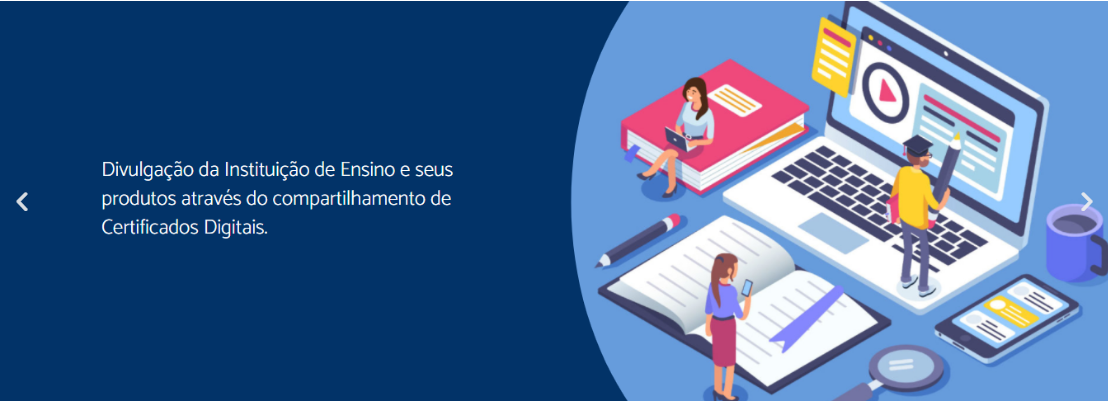 Divulgação da Instituição de Ensino e seus produtos através do compartilhamento de Certificados Digitais.